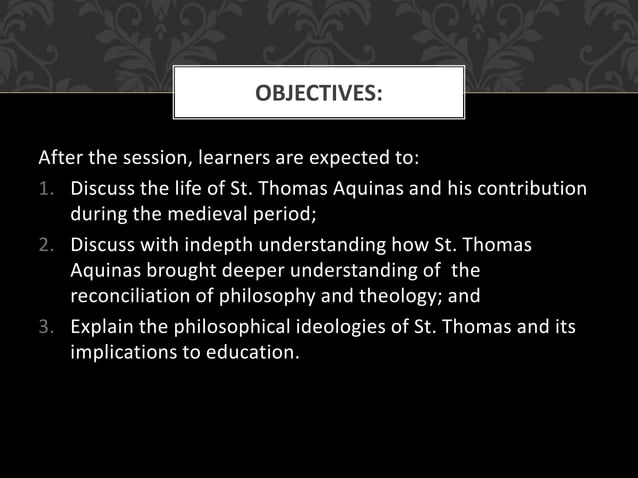 OBJECTIVES:

After the session, learners are expected to:

1. Discuss the life of St. Thomas Aquinas and his contribution during the medieval period;
2. Discuss with indepth understanding how St. Thomas Aquinas brought deeper understanding of the reconciliation of philosophy and theology; and
3. Explain the philosophical ideologies of St. Thomas and its implications to education.